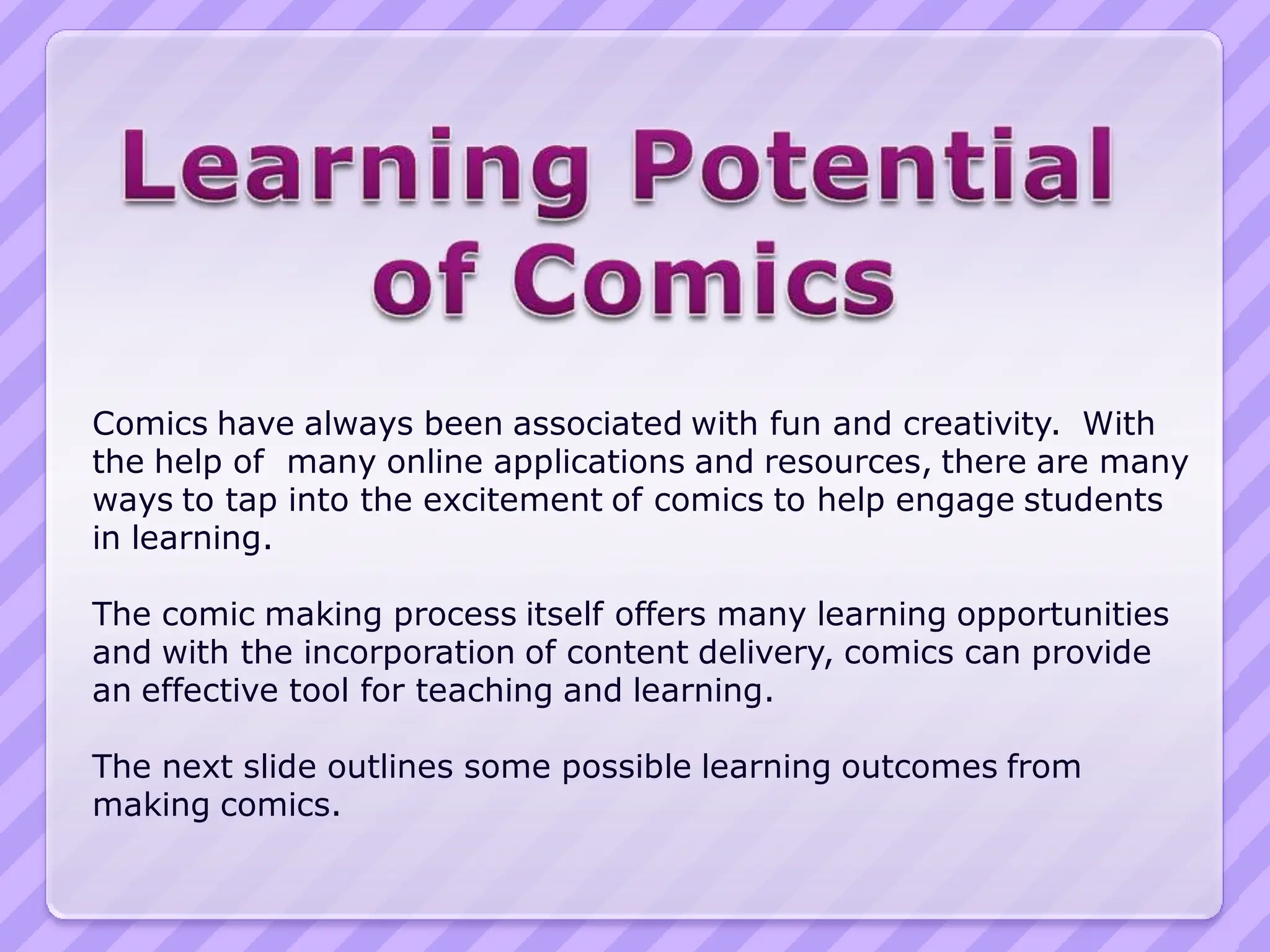 Learning Potential of Comics

Comics have always been associated with fun and creativity. With the help of many online applications and resources, there are many ways to tap into the excitement of comics to help engage students in learning.

The comic making process itself offers many learning opportunities and with the incorporation of content delivery, comics can provide an effective tool for teaching and learning.

The next slide outlines some possible learning outcomes from making comics.